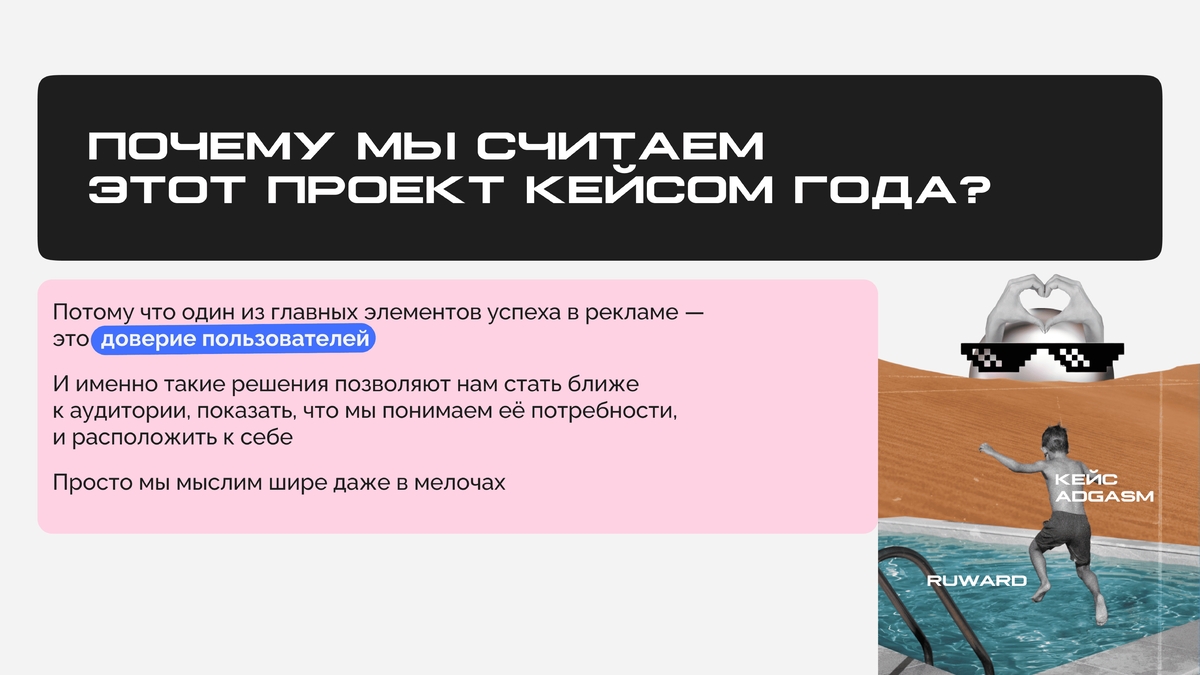 ПОЧЕМУ МЫ СЧИТАЕМ ЭТОТ ПРОЕКТ КЕЙСОМ ГОДА?

Потому что один из главных элементов успеха в рекламе — это доверие пользователей

И именно такие решения позволяют нам стать ближе к аудитории, показать, что мы понимаем её потребности, и расположить к себе

Просто мы мыслим шире даже в мелочах

КЕЙС ADGASM

RUWARD